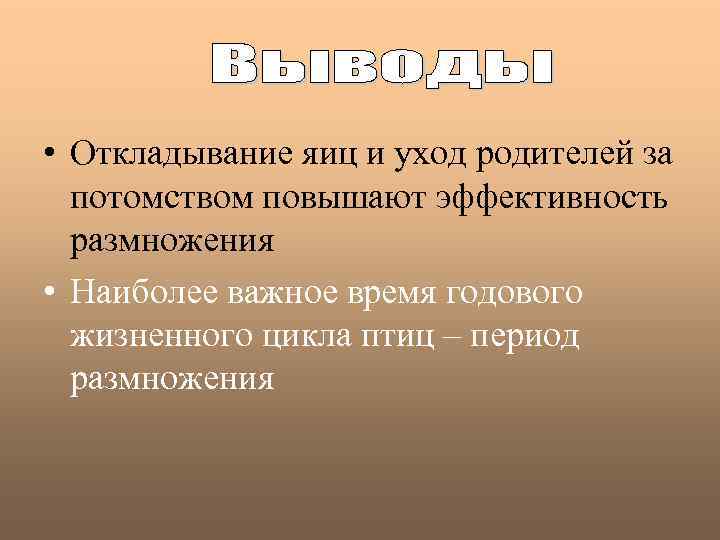 Выводы

• Откладывание яиц и уход родителей за потомством повышают эффективность размножения

• Наиболее важное время годового жизненного цикла птиц – период размножения